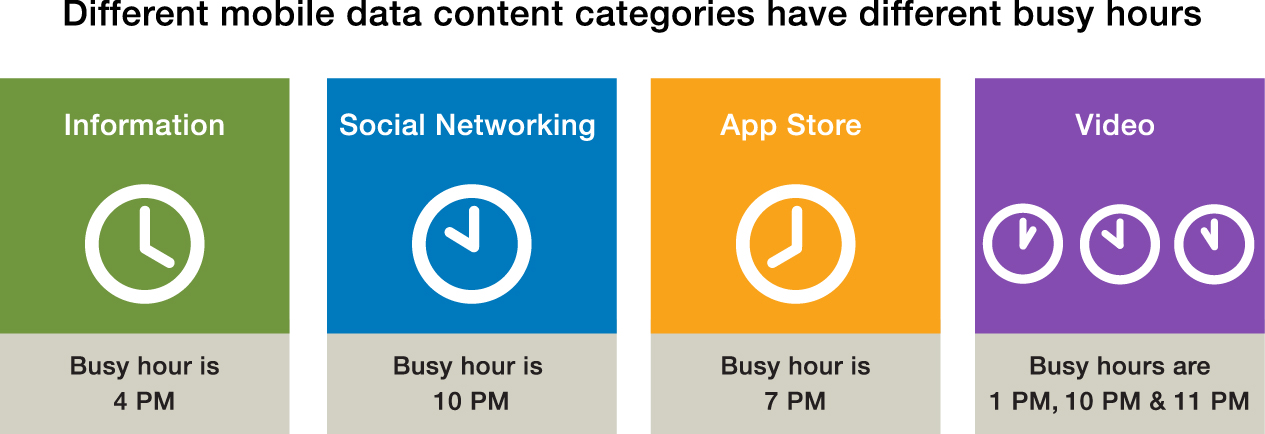 Different mobile data content categories have different busy hours

Information

Busy hour is 4 PM

Social Networking

Busy hour is 10 PM

App Store

Busy hour is 7 PM

Video

Busy hours are 1 PM, 10 PM & 11 PM